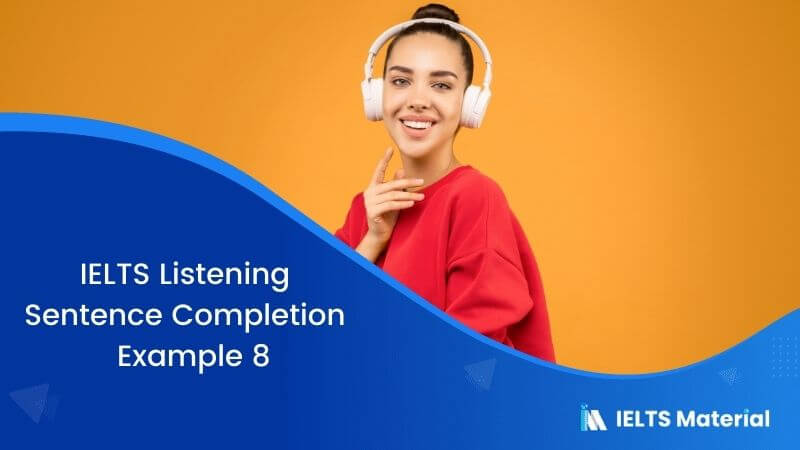 IELTS Listening
Sentence Completion
Example 8

IELTS Material